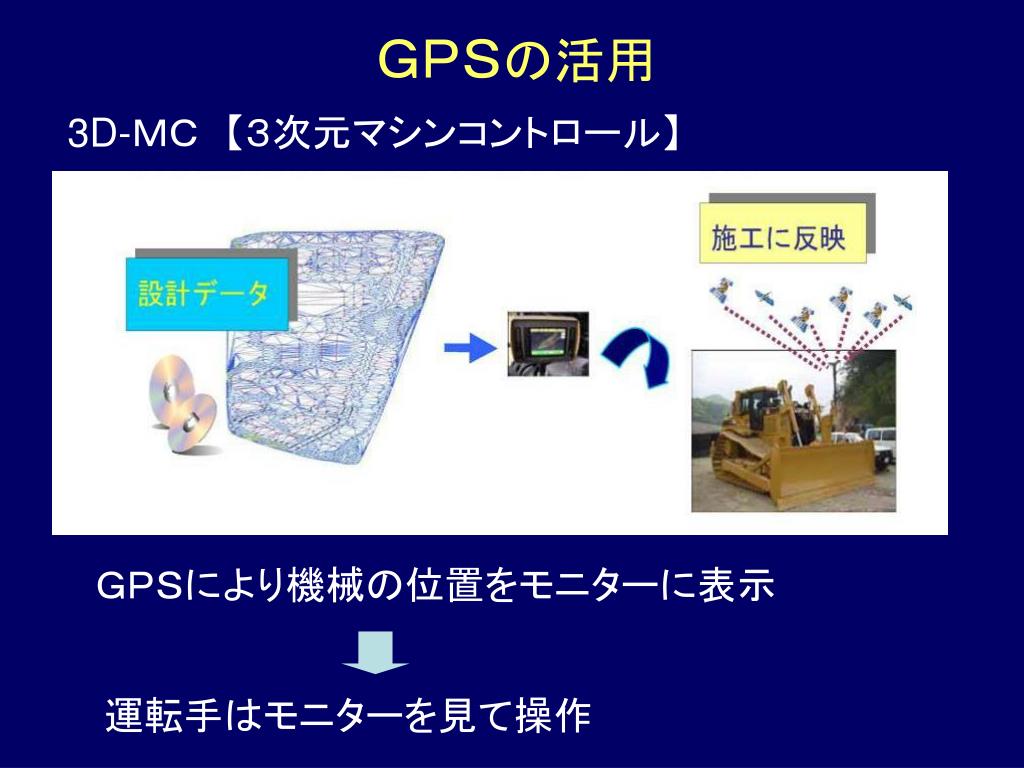 GPSの活用

3D-MC 【3次元マシンコントロール】

設計データ

施工に反映

GPSにより機械の位置をモニターに表示

運転手はモニターを見て操作